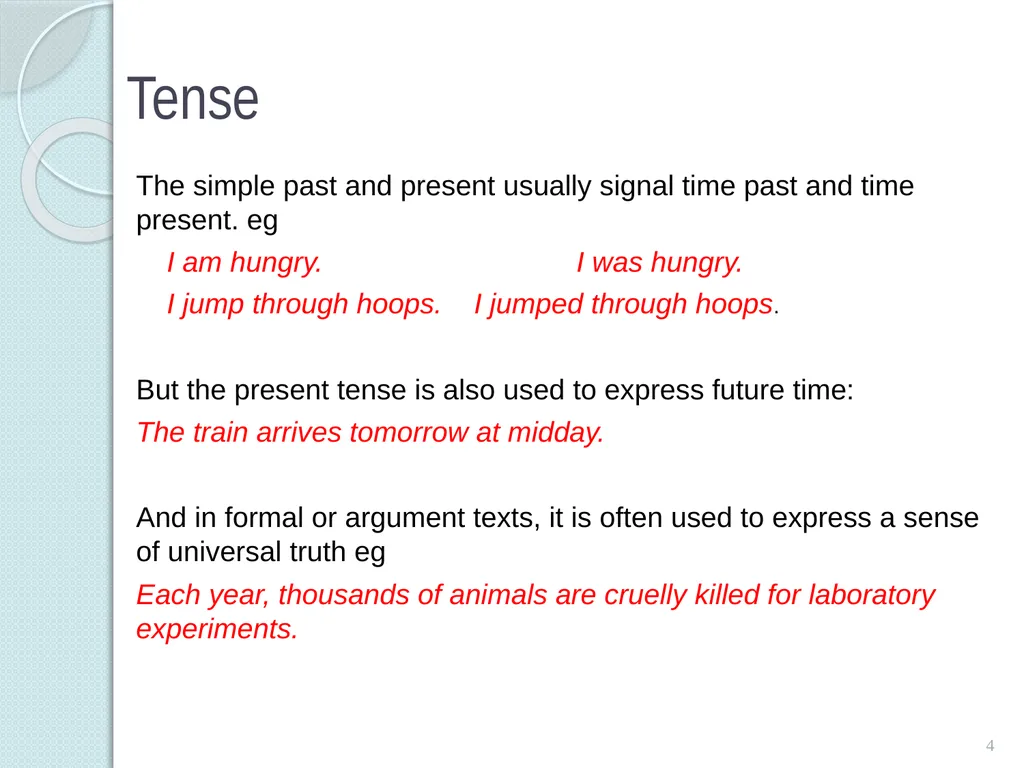 Tense

The simple past and present usually signal time past and time present. eg

I am hungry. I was hungry.

I jump through hoops. I jumped through hoops.

But the present tense is also used to express future time:

The train arrives tomorrow at midday.

And in formal or argument texts, it is often used to express a sense of universal truth eg

Each year, thousands of animals are cruelly killed for laboratory experiments.

4